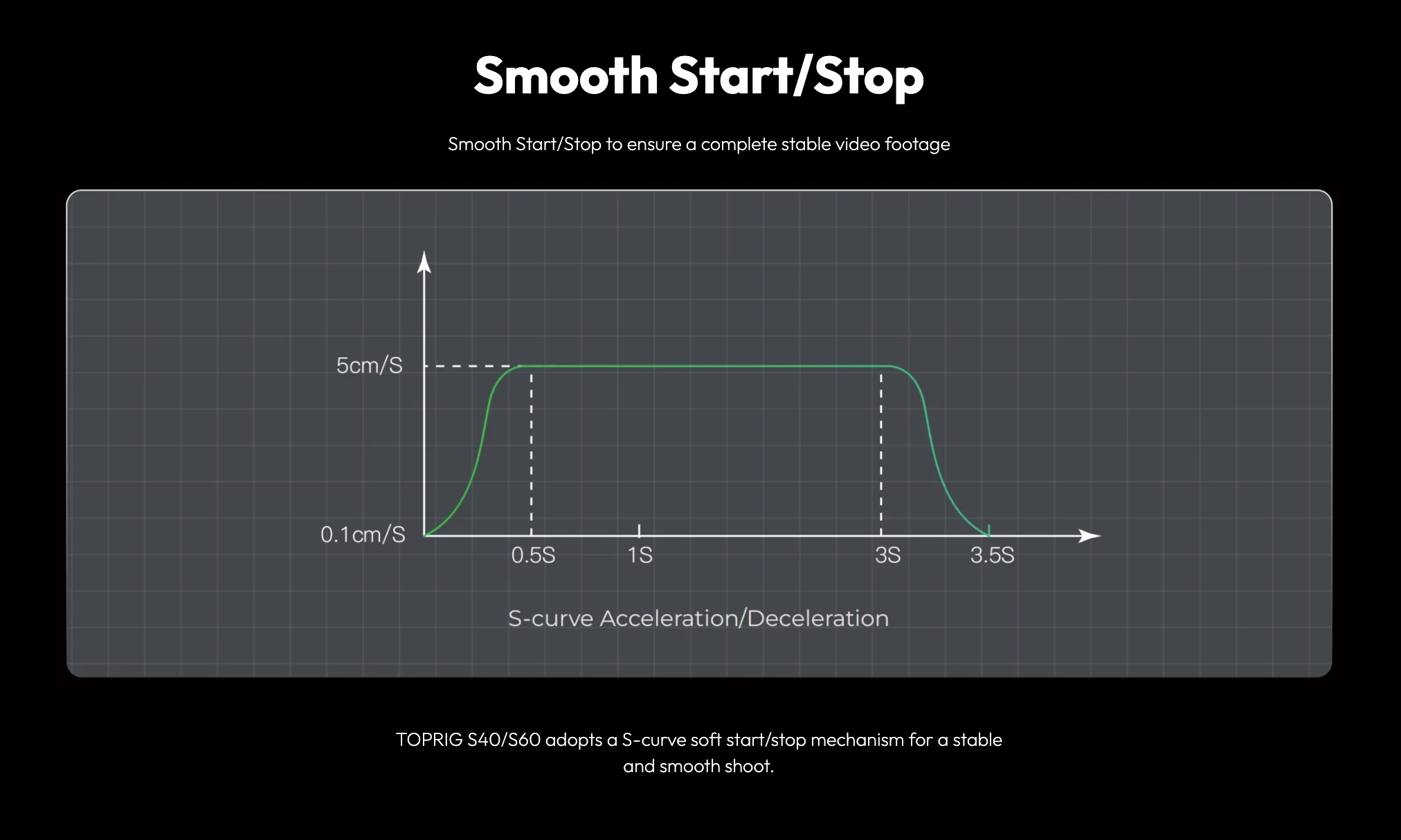 Smooth Start/Stop

Smooth Start/Stop to ensure a complete stable video footage

5cm/S

0.1cm/S

0.5S

1S

3S

3.5S

S-curve Acceleration/Deceleration

TOPRIG S40/S60 adopts a S-curve soft start/stop mechanism for a stable and smooth shoot.